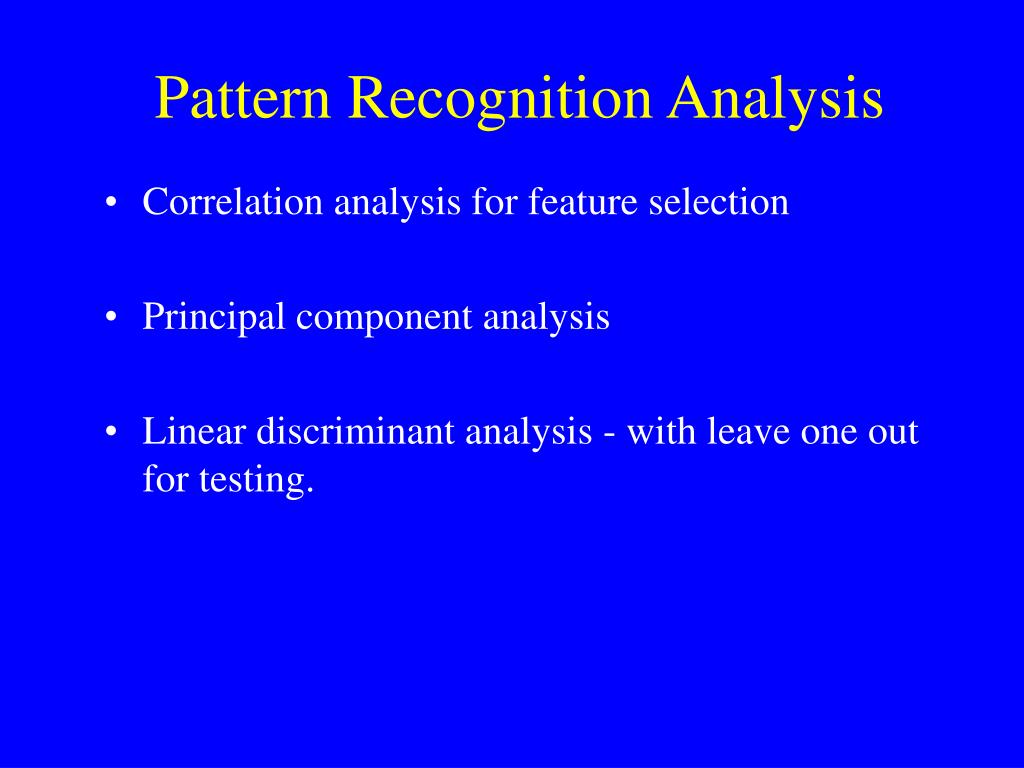 Pattern Recognition Analysis

• Correlation analysis for feature selection

• Principal component analysis

• Linear discriminant analysis - with leave one out for testing.